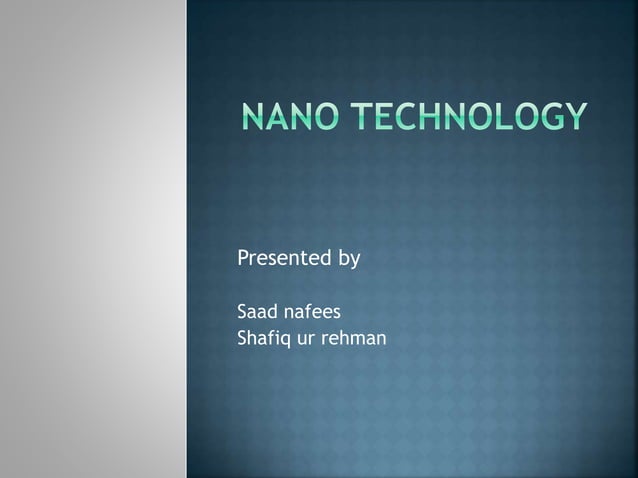 NANO TECHNOLOGY

Presented by

Saad nafees
Shafiq ur rehman